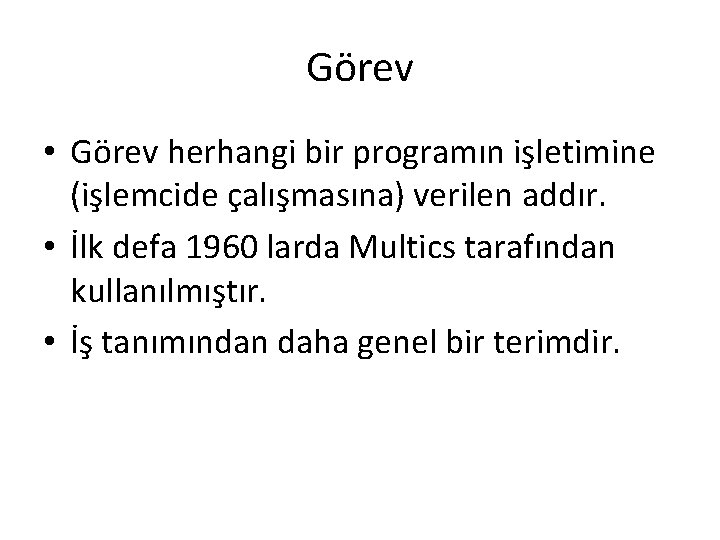 Görev

• Görev herhangi bir programın işletimine (işlemcide çalışmasına) verilen addır.
• İlk defa 1960 larda Multics tarafından kullanılmıştır.
• İş tanımından daha genel bir terimdir.